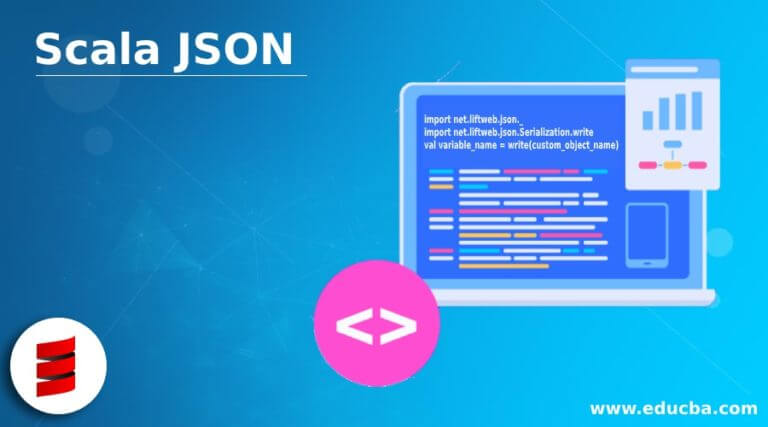 Scala JSON

import net.liftweb.json._
import net.liftweb.json.Serialization.write
val variable_name = write(custom_object_name)

<>

www.educba.com